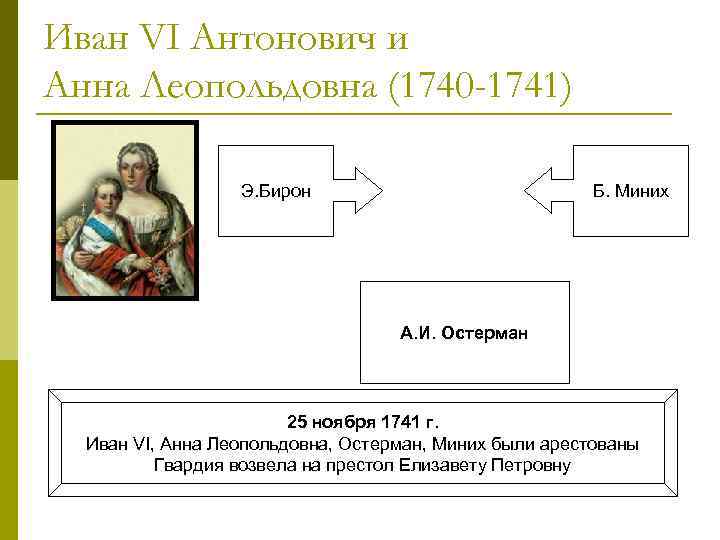 Иван VI Антонович и Анна Леопольдовна (1740-1741)

Э.Бирон

Б. Миних

А.И. Остерман

25 ноября 1741 г.
Иван VI, Анна Леопольдовна, Остерман, Миних были арестованы
Гвардия возвела на престол Елизавету Петровну